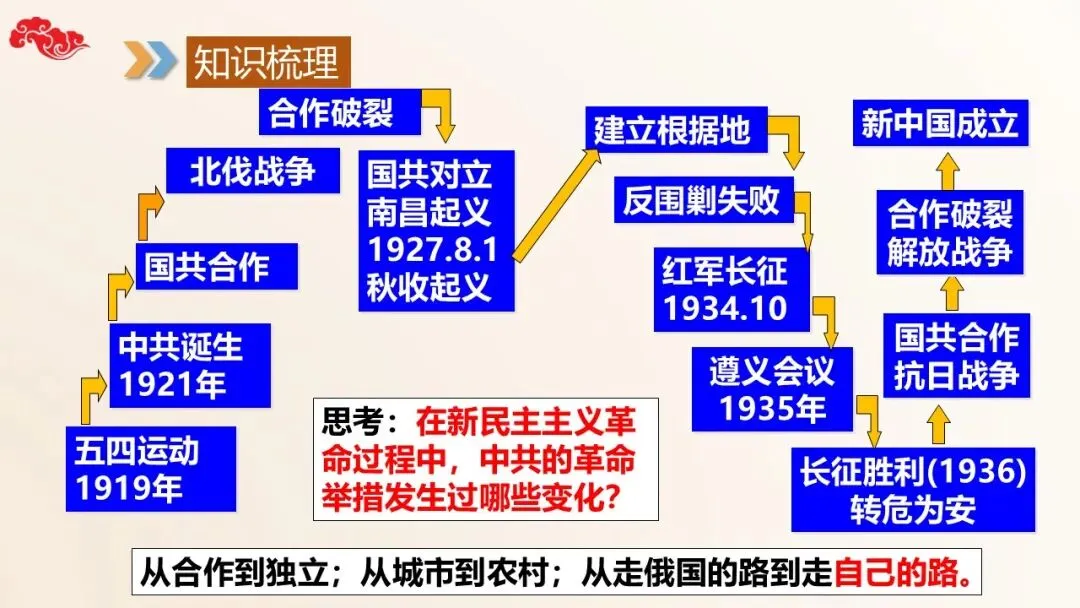 知识梳理

五四运动
1919年

中共诞生
1921年

国共合作

北伐战争

合作破裂

国共对立
南昌起义
1927.8.1
秋收起义

建立根据地

反围剿失败

红军长征
1934.10

遵义会议
1935年

长征胜利(1936)
转危为安

国共合作
抗日战争

合作破裂
解放战争

新中国成立

思考：在新民主主义革命过程中，中共的革命举措发生过哪些变化？

从合作到独立；从城市到农村；从走俄国的路到走自己的路。